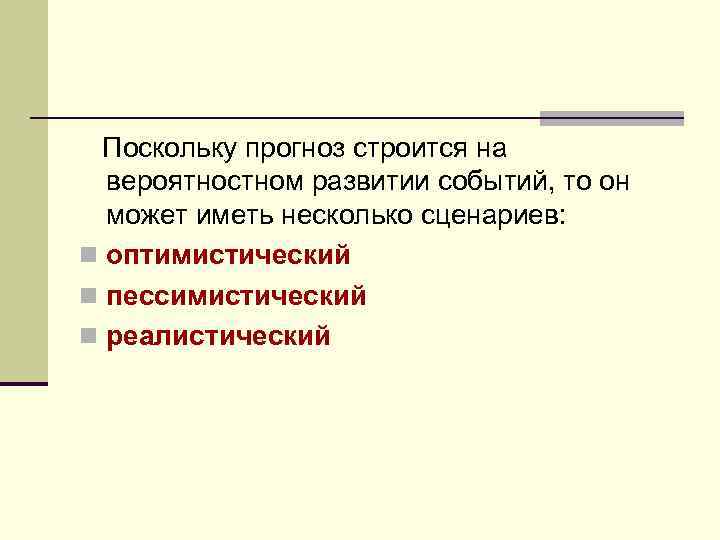 Поскольку прогноз строится на вероятностном развитии событий, то он может иметь несколько сценариев:

- оптимистический
- пессимистический
- реалистический